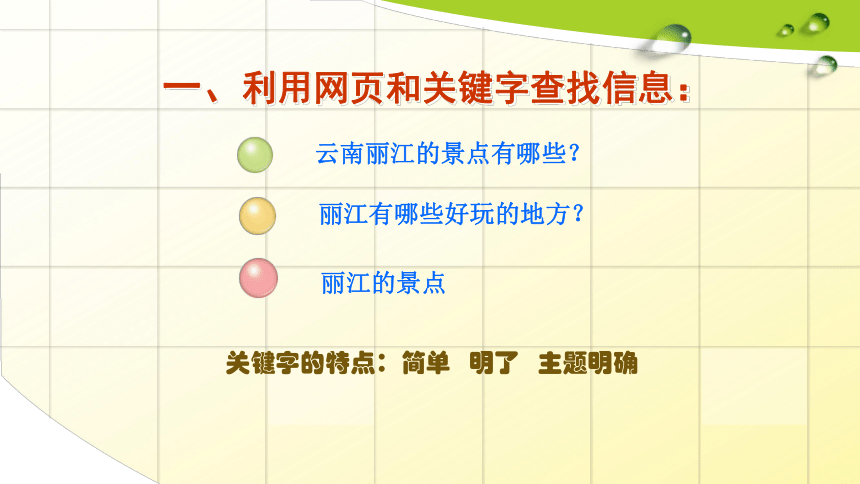 一、利用网页和关键字查找信息：

云南丽江的景点有哪些？

丽江有哪些好玩的地方？

丽江的景点

关键字的特点：简单　明了　主题明确